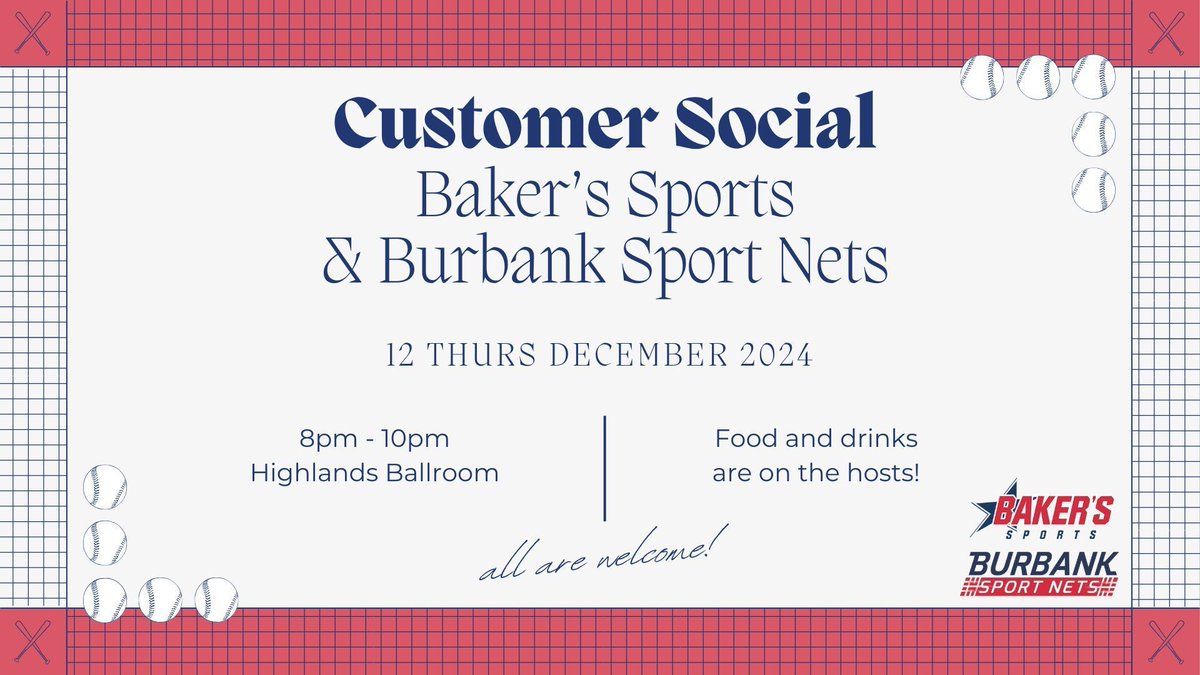 Customer Social
Baker's Sports
& Burbank Sport Nets

12 THURS DECEMBER 2024

8pm - 10pm
Highlands Ballroom

Food and drinks
are on the hosts!

all are welcome!

BAKER'S
SPORTS

BURBANK
SPORT NETS